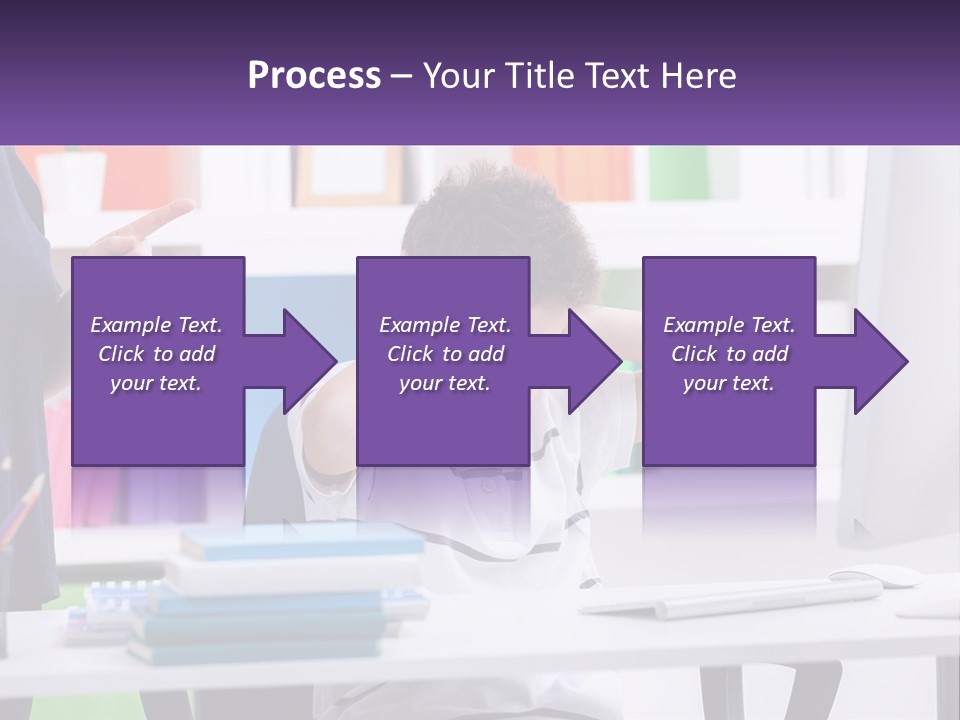 Process – Your Title Text Here

Example Text. Click to add your text.

Example Text. Click to add your text.

Example Text. Click to add your text.